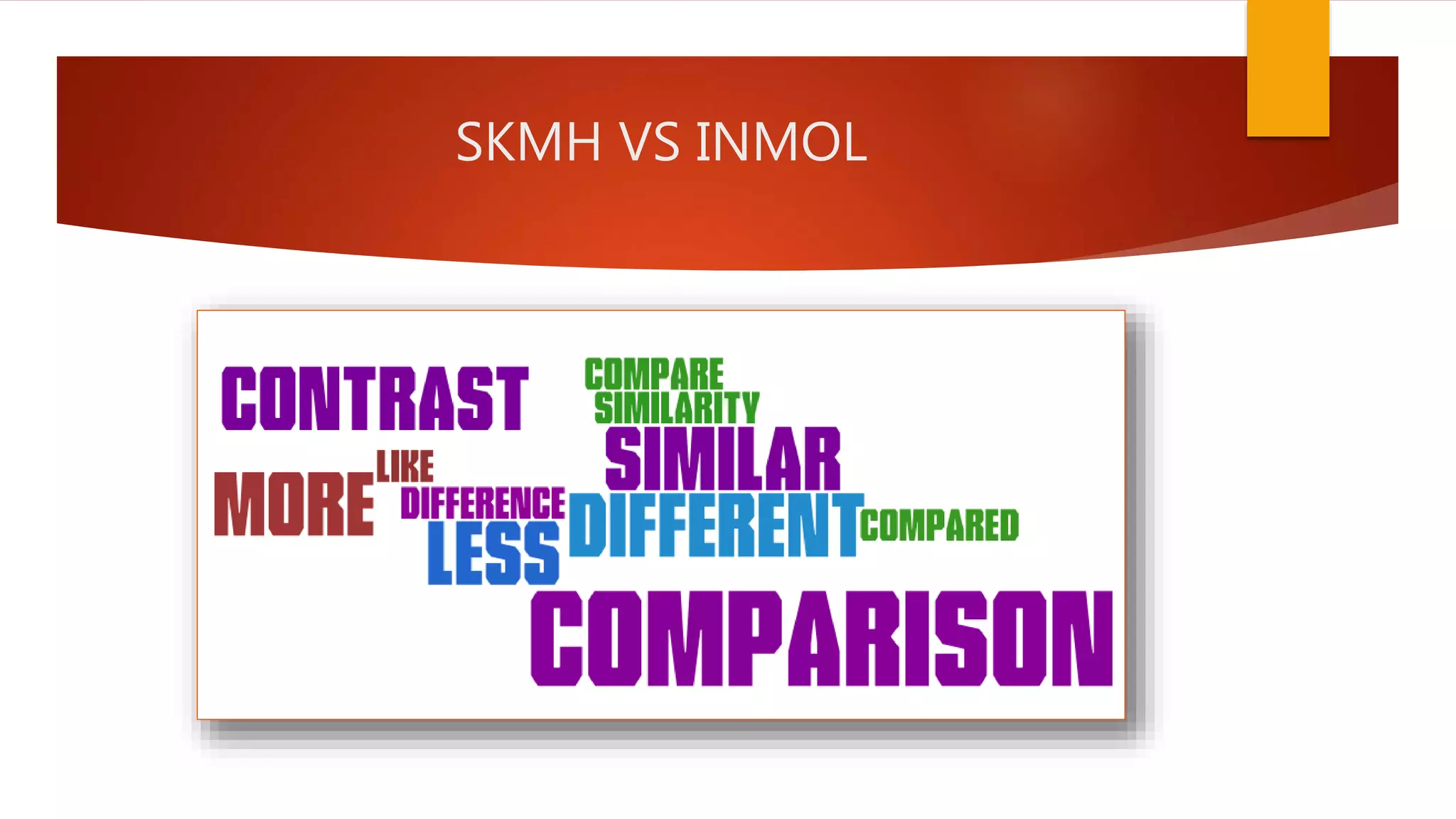 SKMH VS INMOL

CONTRAST
COMPARE
SIMILARITY
SIMILAR
LIKE
MORE
DIFFERENCE
DIFFERENT
COMPARED
LESS
COMPARISON